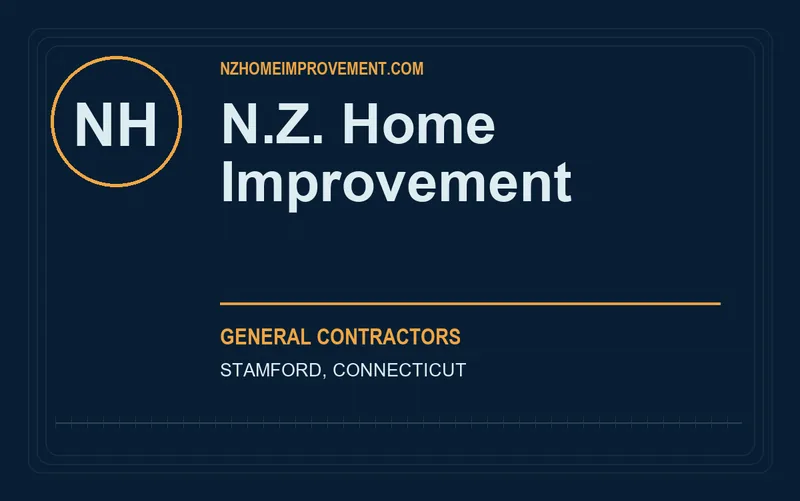 NH

NZHOMEIMPROVEMENT.COM

N.Z. Home Improvement

GENERAL CONTRACTORS

STAMFORD, CONNECTICUT